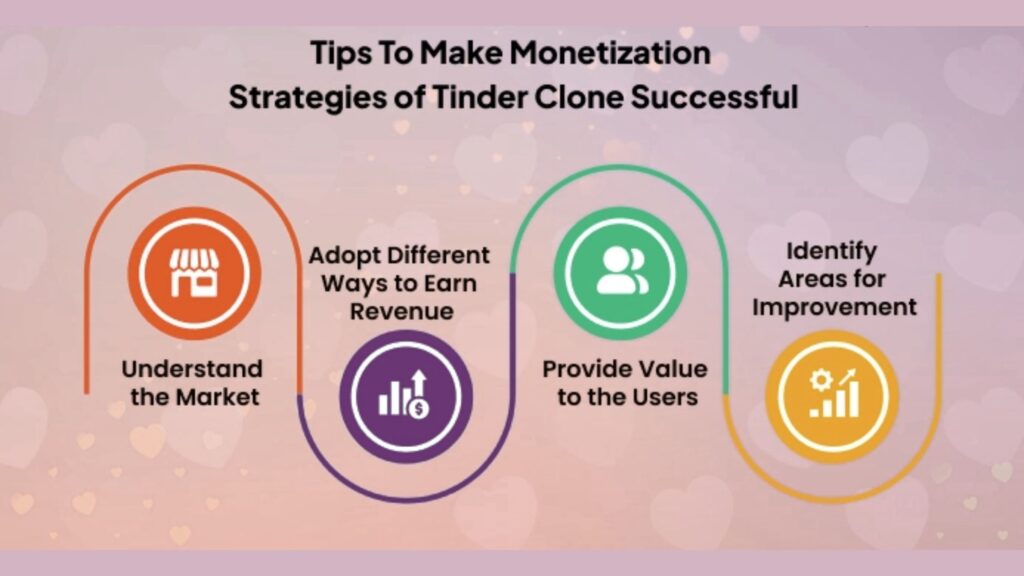 Tips To Make Monetization Strategies of Tinder Clone Successful

Understand the Market

Adopt Different Ways to Earn Revenue

Provide Value to the Users

Identify Areas for Improvement